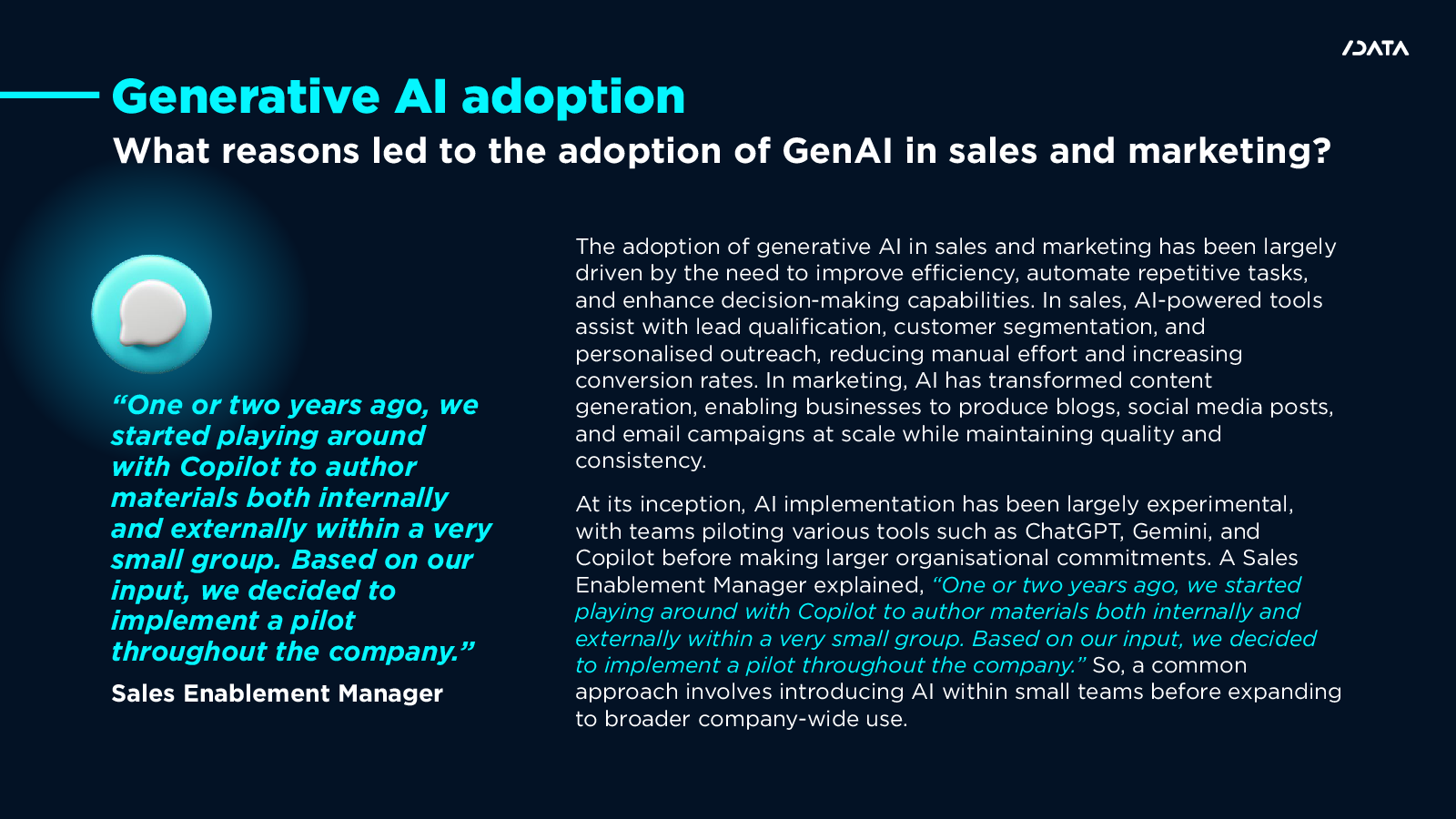 /DATA

Generative AI adoption

What reasons led to the adoption of GenAI in sales and marketing?

“One or two years ago, we started playing around with Copilot to author materials both internally and externally within a very small group. Based on our input, we decided to implement a pilot throughout the company.”

Sales Enablement Manager

The adoption of generative AI in sales and marketing has been largely driven by the need to improve efficiency, automate repetitive tasks, and enhance decision-making capabilities. In sales, AI-powered tools assist with lead qualification, customer segmentation, and personalised outreach, reducing manual effort and increasing conversion rates. In marketing, AI has transformed content generation, enabling businesses to produce blogs, social media posts, and email campaigns at scale while maintaining quality and consistency.

At its inception, AI implementation has been largely experimental, with teams piloting various tools such as ChatGPT, Gemini, and Copilot before making larger organisational commitments. A Sales Enablement Manager explained, “One or two years ago, we started playing around with Copilot to author materials both internally and externally within a very small group. Based on our input, we decided to implement a pilot throughout the company.” So, a common approach involves introducing AI within small teams before expanding to broader company-wide use.